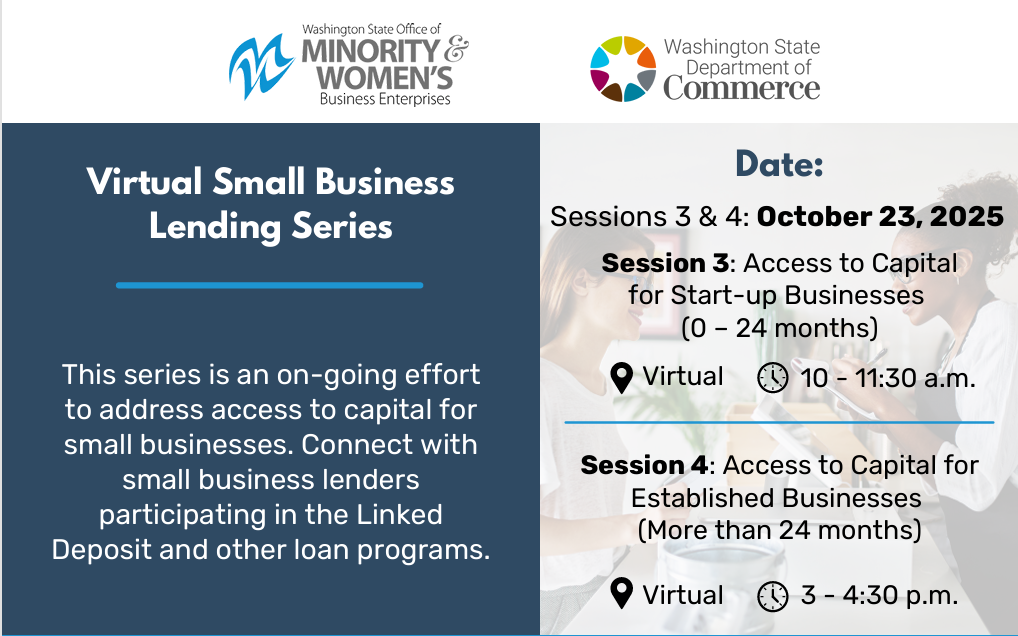 Washington State Office of MINORITY & WOMEN'S Business Enterprises

Washington State Department of Commerce

Virtual Small Business Lending Series

This series is an on-going effort to address access to capital for small businesses. Connect with small business lenders participating in the Linked Deposit and other loan programs.

Date:

Sessions 3 & 4: October 23, 2025

Session 3: Access to Capital for Start-up Businesses (0 – 24 months)

Virtual 10 - 11:30 a.m.

Session 4: Access to Capital for Established Businesses (More than 24 months)

Virtual 3 - 4:30 p.m.